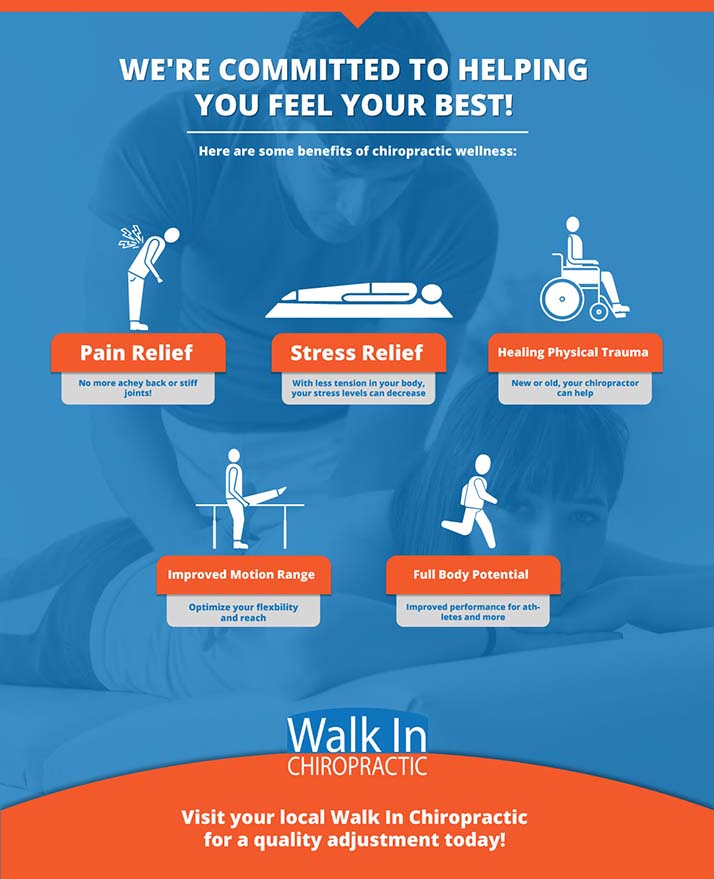 WE'RE COMMITTED TO HELPING YOU FEEL YOUR BEST!

Here are some benefits of chiropractic wellness:

Pain Relief

No more achey back or stiff joints!

Stress Relief

With less tension in your body, your stress levels can decrease

Healing Physical Trauma

New or old, your chiropractor can help

Improved Motion Range

Optimize your flexbility and reach

Full Body Potential

Improved performance for athletes and more

Walk In CHIROPRACTIC

Visit your local Walk In Chiropractic for a quality adjustment today!